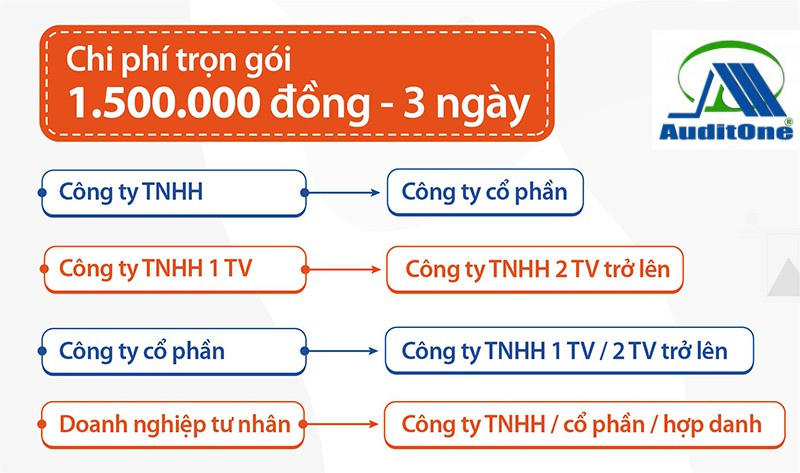 Chi phí trọn gói
1.500.000 đồng - 3 ngày

AuditOne®

Công ty TNHH
Công ty cổ phần

Công ty TNHH 1 TV
Công ty TNHH 2 TV trở lên

Công ty cổ phần
Công ty TNHH 1 TV / 2 TV trở lên

Doanh nghiệp tư nhân
Công ty TNHH / cổ phần / hợp danh